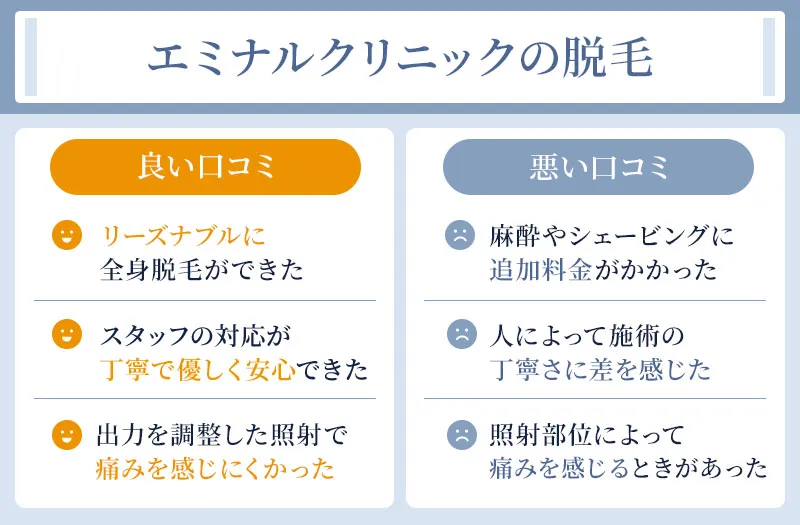 エミナルクリニックの脱毛

良い口コミ

リーズナブルに全身脱毛ができた

スタッフの対応が丁寧で優しく安心できた

出力を調整した照射で痛みを感じにくかった

悪い口コミ

麻酔やシェービングに追加料金がかかった

人によって施術の丁寧さに差を感じた

照射部位によって痛みを感じるときがあった